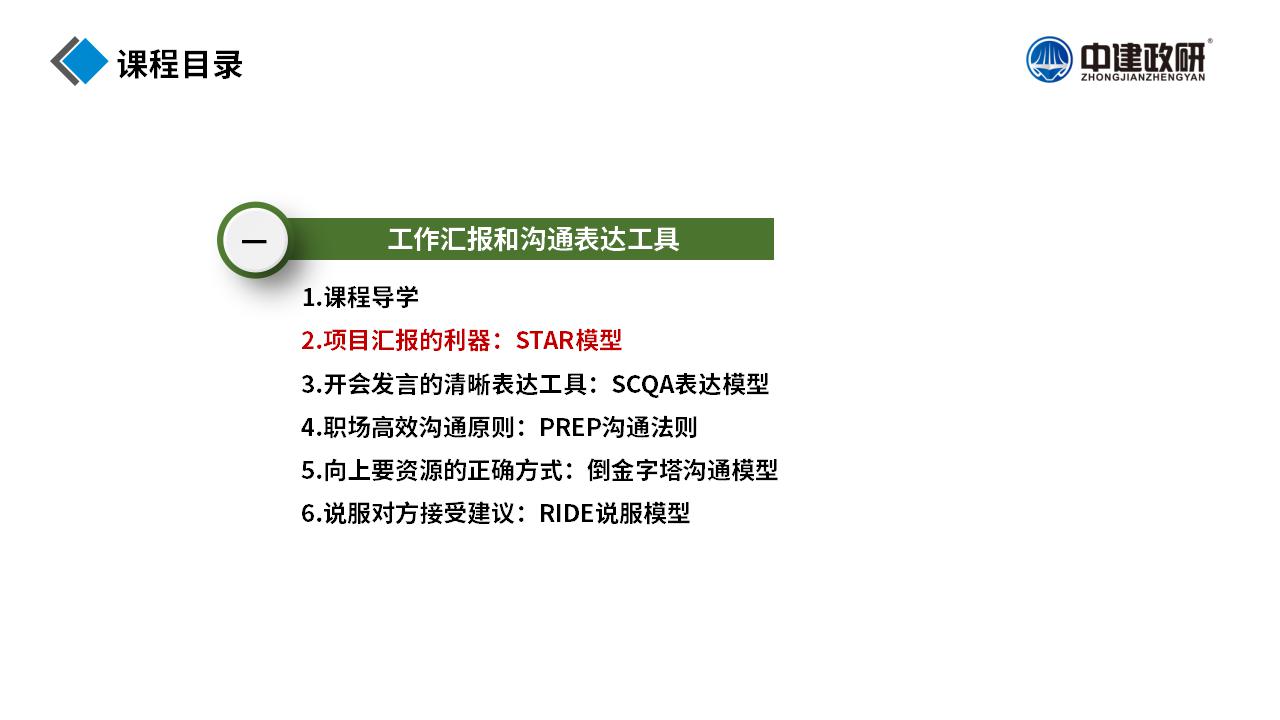 课程目录

中建政研®
ZHONGJIANZHENGYAN

一

工作汇报和沟通表达工具

1.课程导学
2.项目汇报的利器：STAR模型
3.开会发言的清晰表达工具：SCQA表达模型
4.职场高效沟通原则：PREP沟通法则
5.向上要资源的正确方式：倒金字塔沟通模型
6.说服对方接受建议：RIDE说服模型